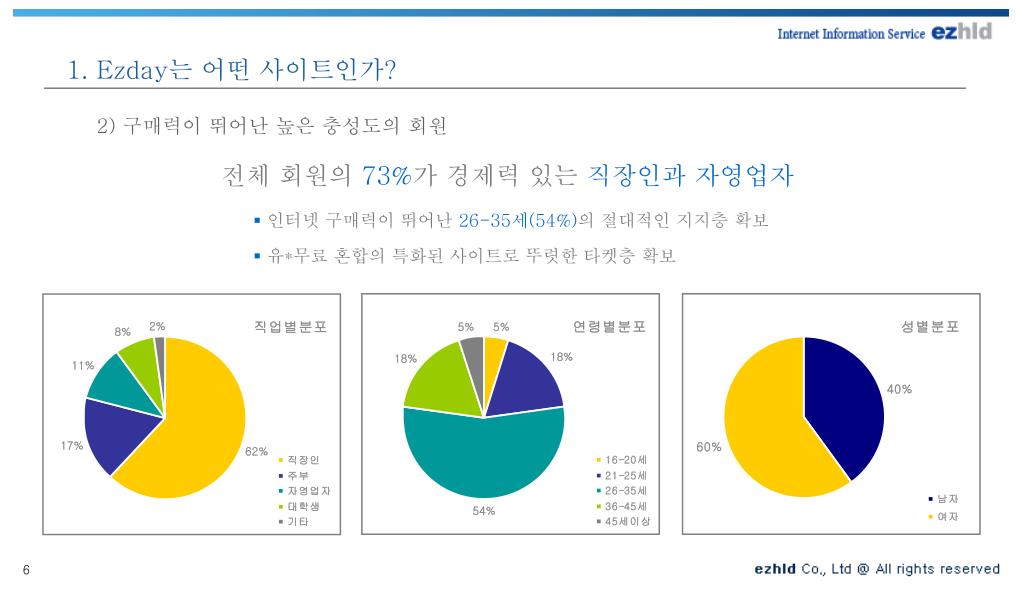 Internet Information Service ezhld

1. Ezday는 어떤 사이트인가?

2) 구매력이 뛰어난 높은 충성도의 회원

전체 회원의 73%가 경제력 있는 직장인과 자영업자

▪ 인터넷 구매력이 뛰어난 26-35세(54%)의 절대적인 지지층 확보

▪ 유*무료 혼합의 특화된 사이트로 뚜렷한 타켓층 확보

직업별분포

8% 2%
11%
17%
62%

▪ 직장인
▪ 주부
▪ 자영업자
▪ 대학생
▪ 기타

연령별분포

5% 5%
18%
18%
54%

▪ 16-20세
▪ 21-25세
▪ 26-35세
▪ 36-45세
▪ 45세이상

성별분포

40%
60%

▪ 남자
▪ 여자

6

ezhld Co., Ltd @ All rights reserved